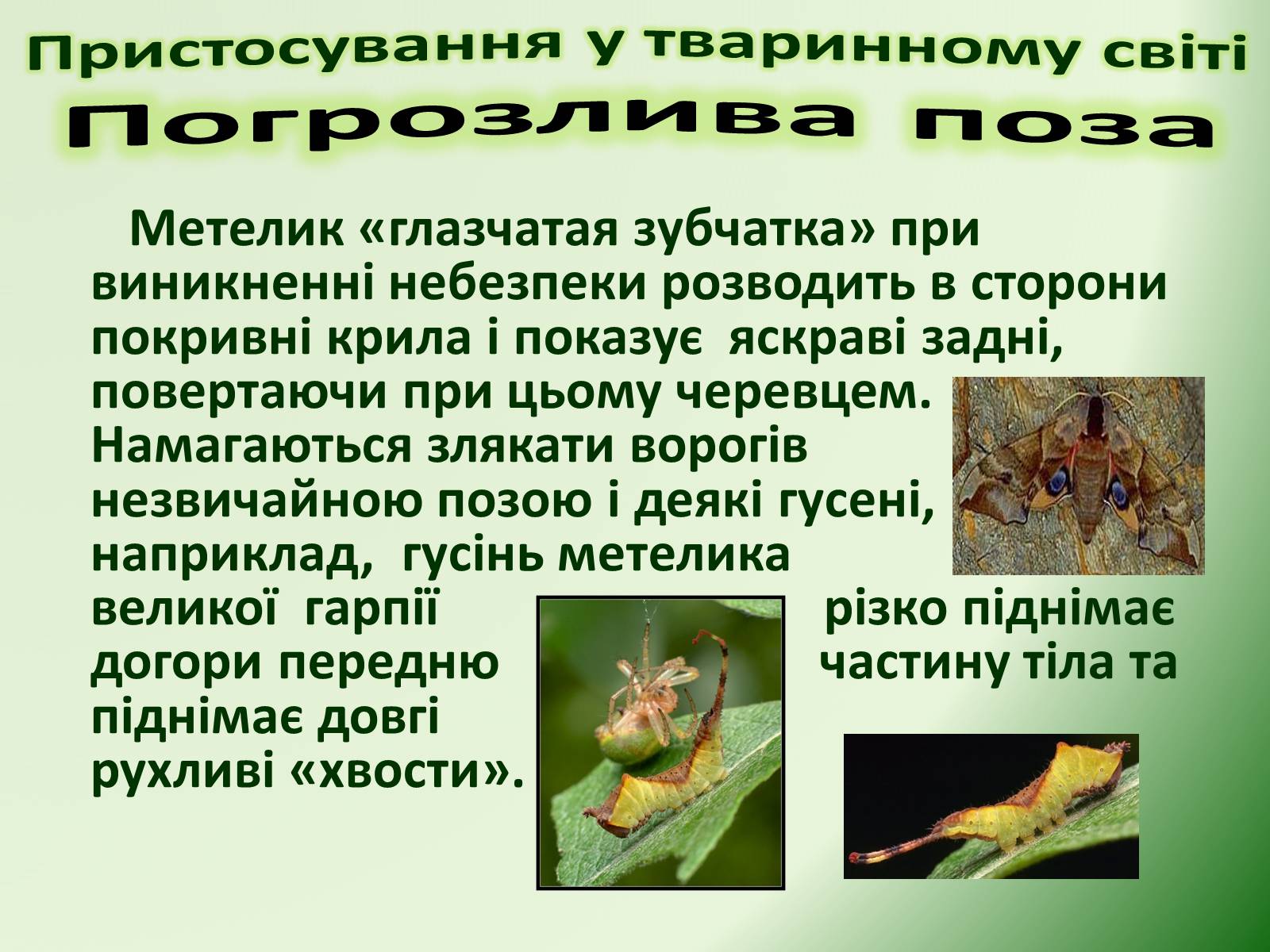 Пристосування у тваринному світі
Погрозлива поза

Метелик «глазчатая зубчатка» при виникненні небезпеки розводить в сторони покривні крила і показує яскраві задні, повертаючи при цьому черевцем. Намагаються злякати ворогів незвичайною позою і деякі гусені, наприклад, гусінь метелика великої гарпії різко піднімає догори передню частину тіла та піднімає довгі рухливі «хвости».